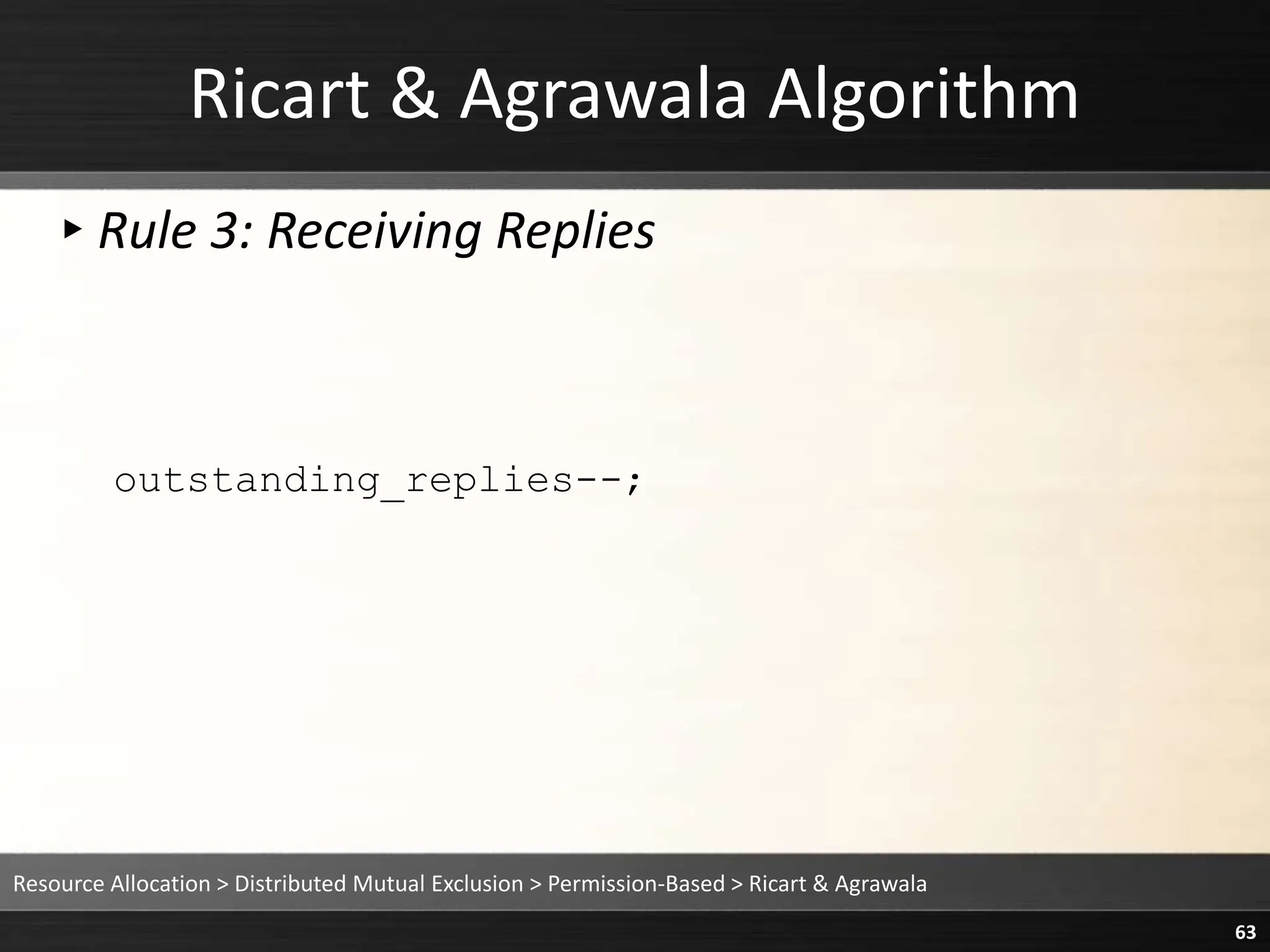 Ricart & Agrawala Algorithm

▸ Rule 3: Receiving Replies

outstanding_replies--;

Resource Allocation > Distributed Mutual Exclusion > Permission-Based > Ricart & Agrawala

63